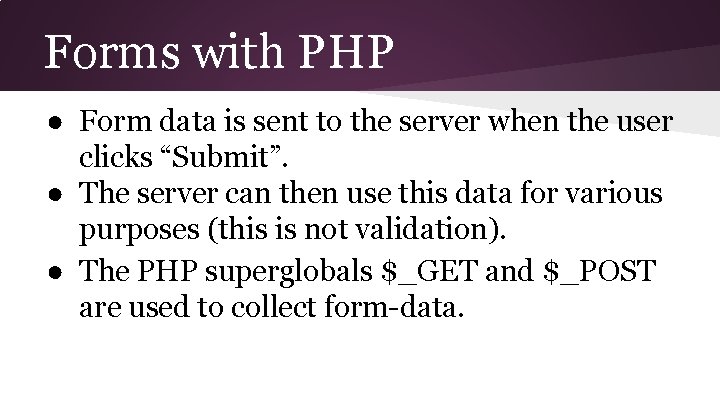 Forms with PHP

● Form data is sent to the server when the user clicks “Submit”.
● The server can then use this data for various purposes (this is not validation).
● The PHP superglobals \$_GET and \$_POST are used to collect form-data.